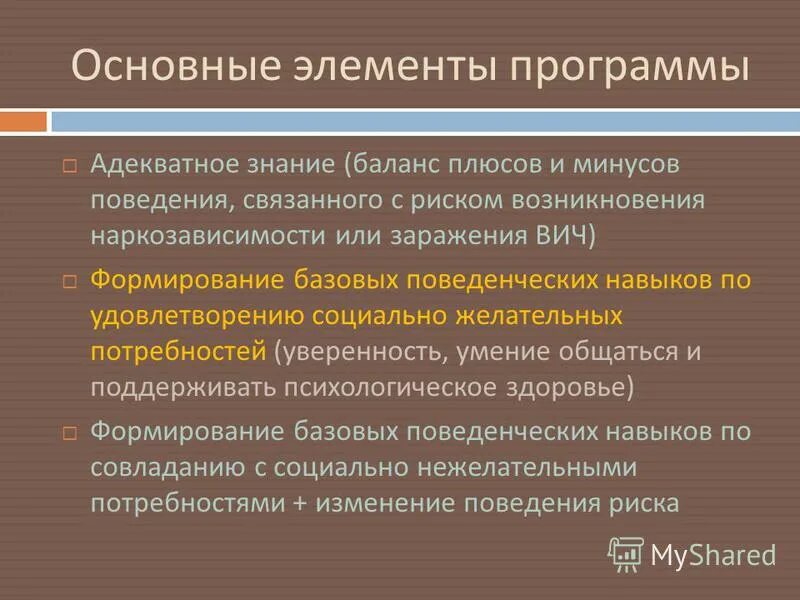 Основные элементы программы

□ Адекватное знание (баланс плюсов и минусов поведения, связанного с риском возникновения наркозависимости или заражения ВИЧ)

□ Формирование базовых поведенческих навыков по удовлетворению социально желательных потребностей (уверенность, умение общаться и поддерживать психологическое здоровье)

□ Формирование базовых поведенческих навыков по совладанию с социально нежелательными потребностями + изменение поведения риска

MyShared